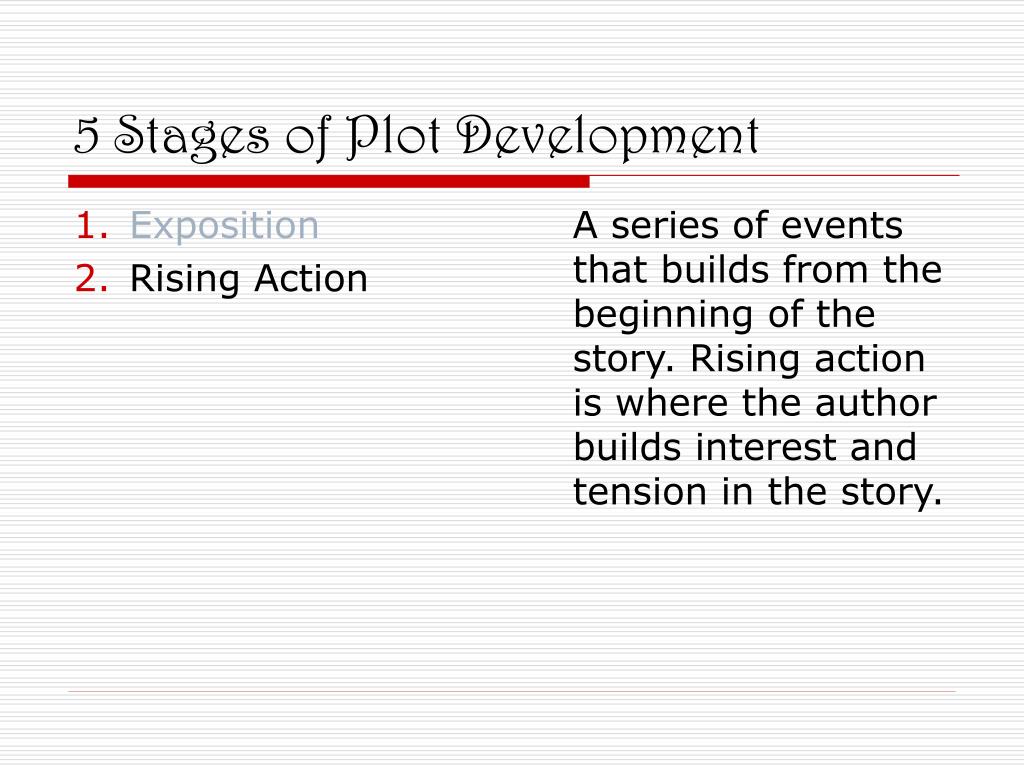 5 Stages of Plot Development

1. Exposition
2. Rising Action

A series of events that builds from the beginning of the story. Rising action is where the author builds interest and tension in the story.